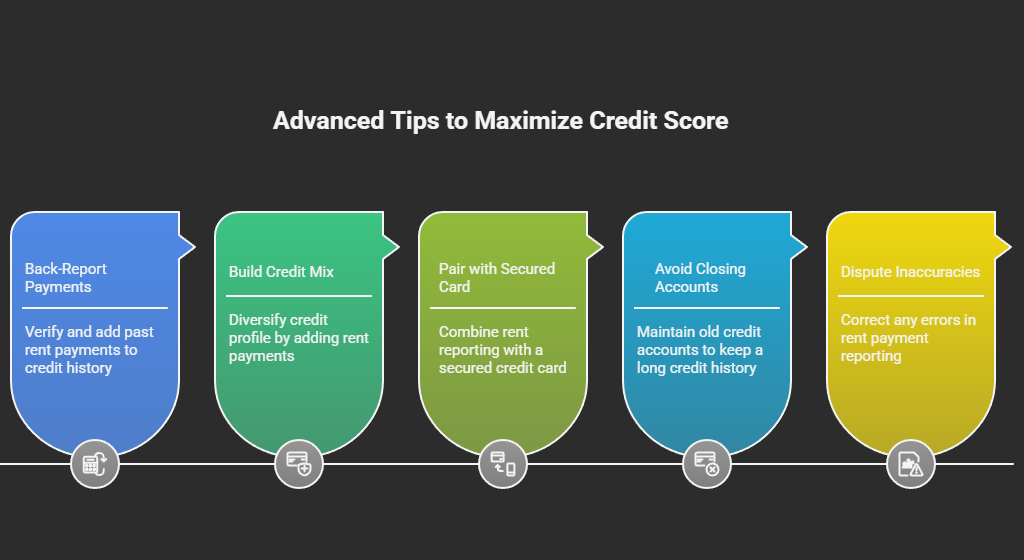 Advanced Tips to Maximize Credit Score

Back-Report Payments

Verify and add past rent payments to credit history

Build Credit Mix

Diversify credit profile by adding rent payments

Pair with Secured Card

Combine rent reporting with a secured credit card

Avoid Closing Accounts

Maintain old credit accounts to keep a long credit history

Dispute Inaccuracies

Correct any errors in rent payment reporting